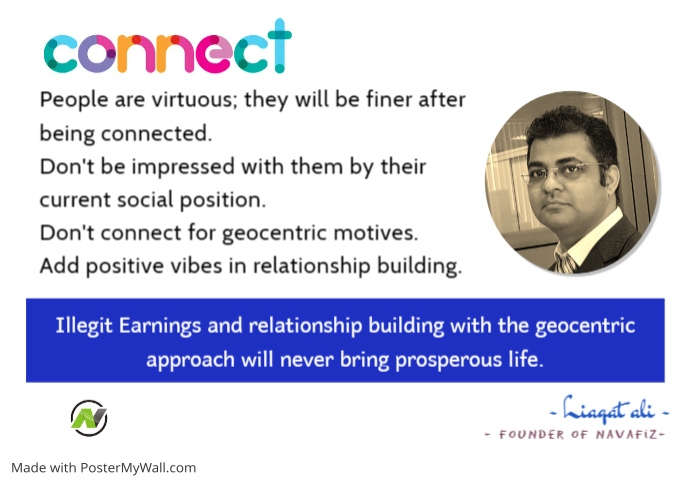 connect

People are virtuous; they will be finer after being connected.
Don't be impressed with them by their current social position.
Don't connect for geocentric motives.
Add positive vibes in relationship building.

Illegit Earnings and relationship building with the geocentric approach will never bring prosperous life.

- Liaqat ali -
- FOUNDER OF NAVAFIZ-

Made with PosterMyWall.com